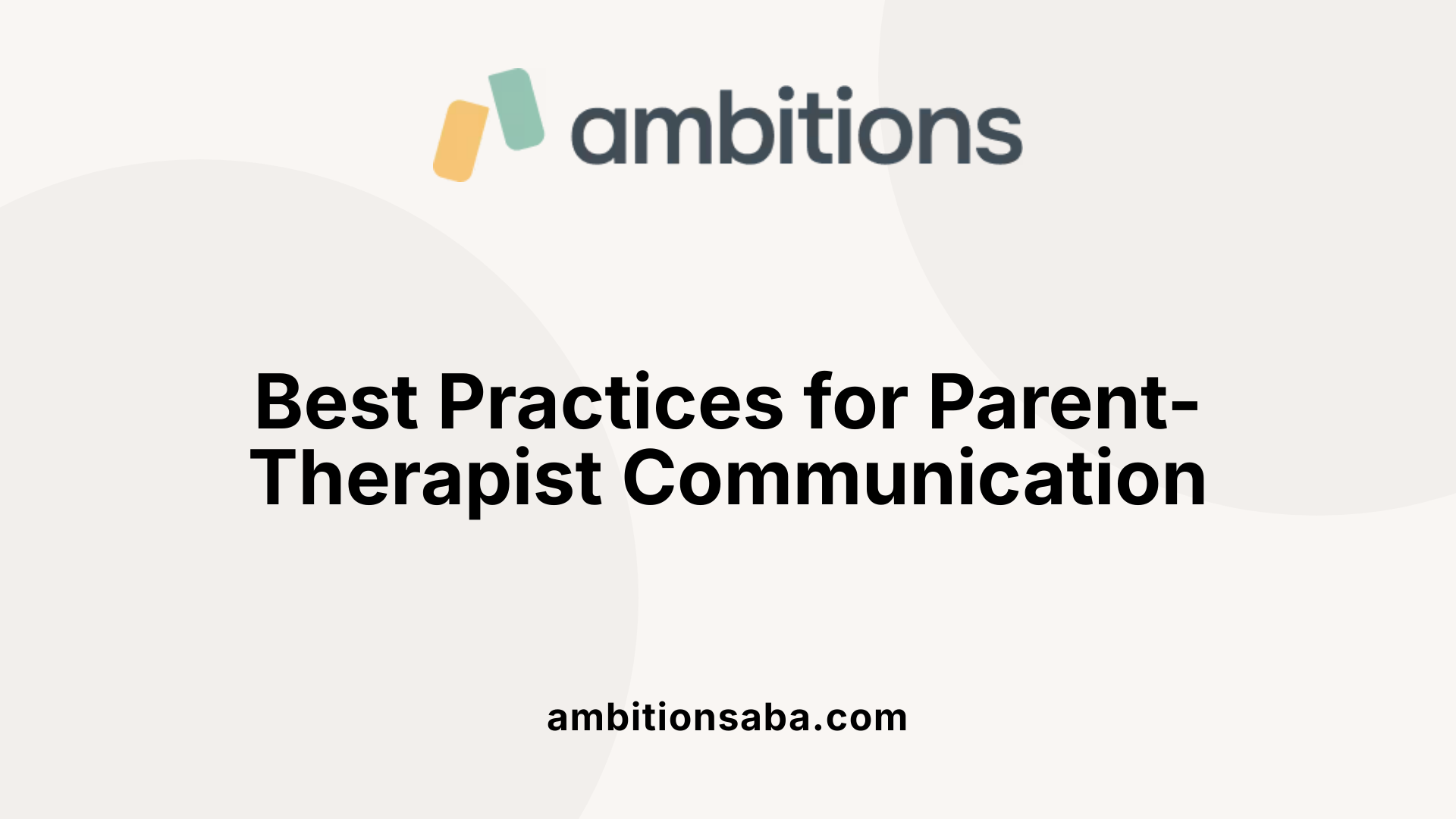 ambitions

Best Practices for Parent-Therapist Communication

ambitionsaba.com